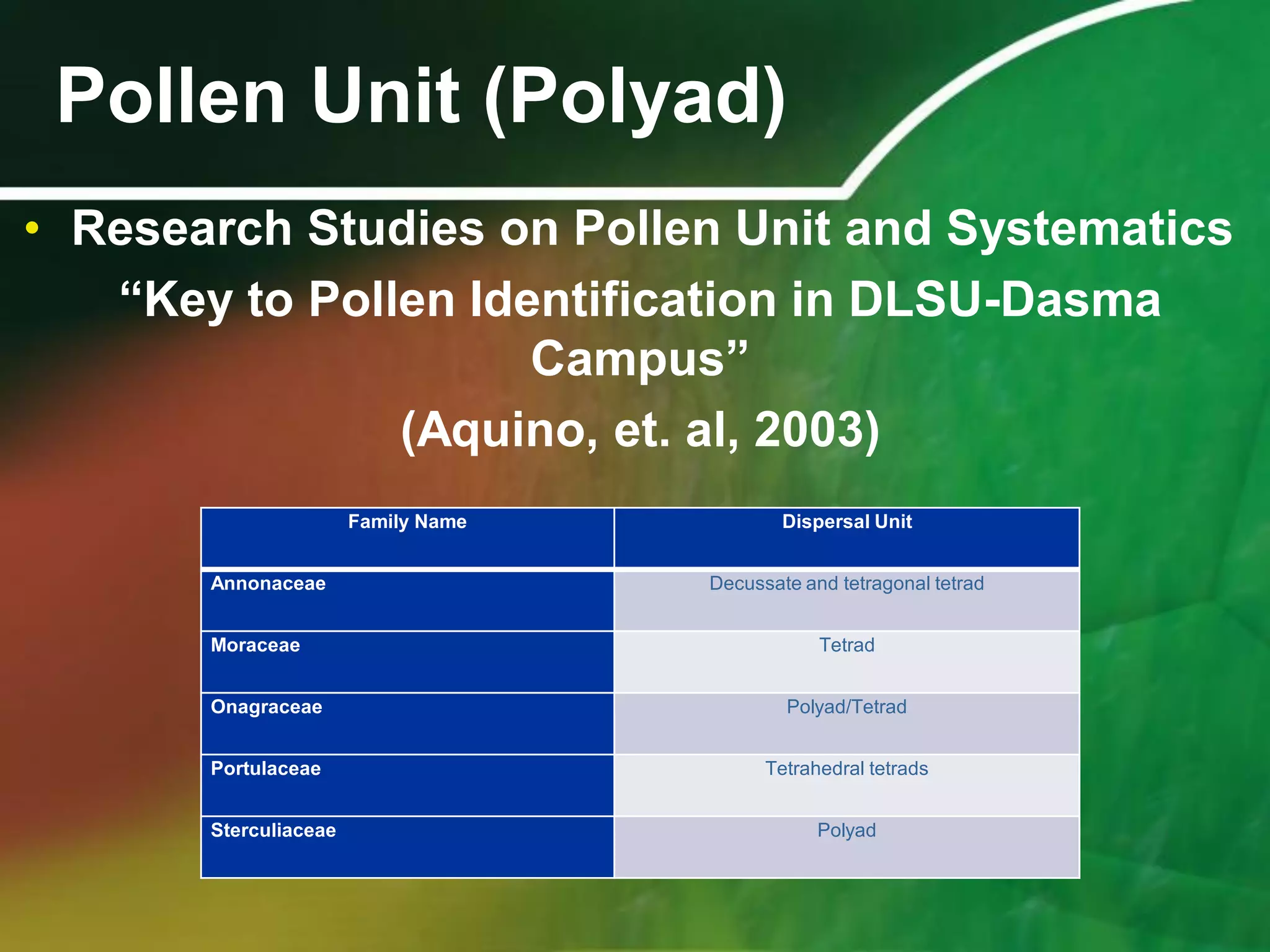 Pollen Unit (Polyad)

• Research Studies on Pollen Unit and Systematics

“Key to Pollen Identification in DLSU-Dasma Campus”

(Aquino, et. al, 2003)

| Family Name | Dispersal Unit |
|---|---|
| Annonaceae | Decussate and tetragonal tetrad |
| Moraceae | Tetrad |
| Onagraceae | Polyad/Tetrad |
| Portulaceae | Tetrahedral tetrads |
| Sterculiaceae | Polyad |